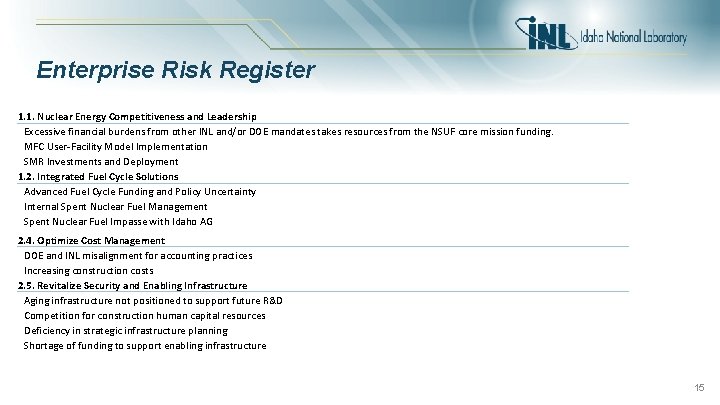 INL Idaho National Laboratory

Enterprise Risk Register

1.1. Nuclear Energy Competitiveness and Leadership

Excessive financial burdens from other INL and/or DOE mandates takes resources from the NSUF core mission funding.

MFC User-Facility Model Implementation

SMR Investments and Deployment

1.2. Integrated Fuel Cycle Solutions

Advanced Fuel Cycle Funding and Policy Uncertainty

Internal Spent Nuclear Fuel Management

Spent Nuclear Fuel Impasse with Idaho AG

2.4. Optimize Cost Management

DOE and INL misalignment for accounting practices

Increasing construction costs

2.5. Revitalize Security and Enabling Infrastructure

Aging infrastructure not positioned to support future R&D

Competition for construction human capital resources

Deficiency in strategic infrastructure planning

Shortage of funding to support enabling infrastructure

15